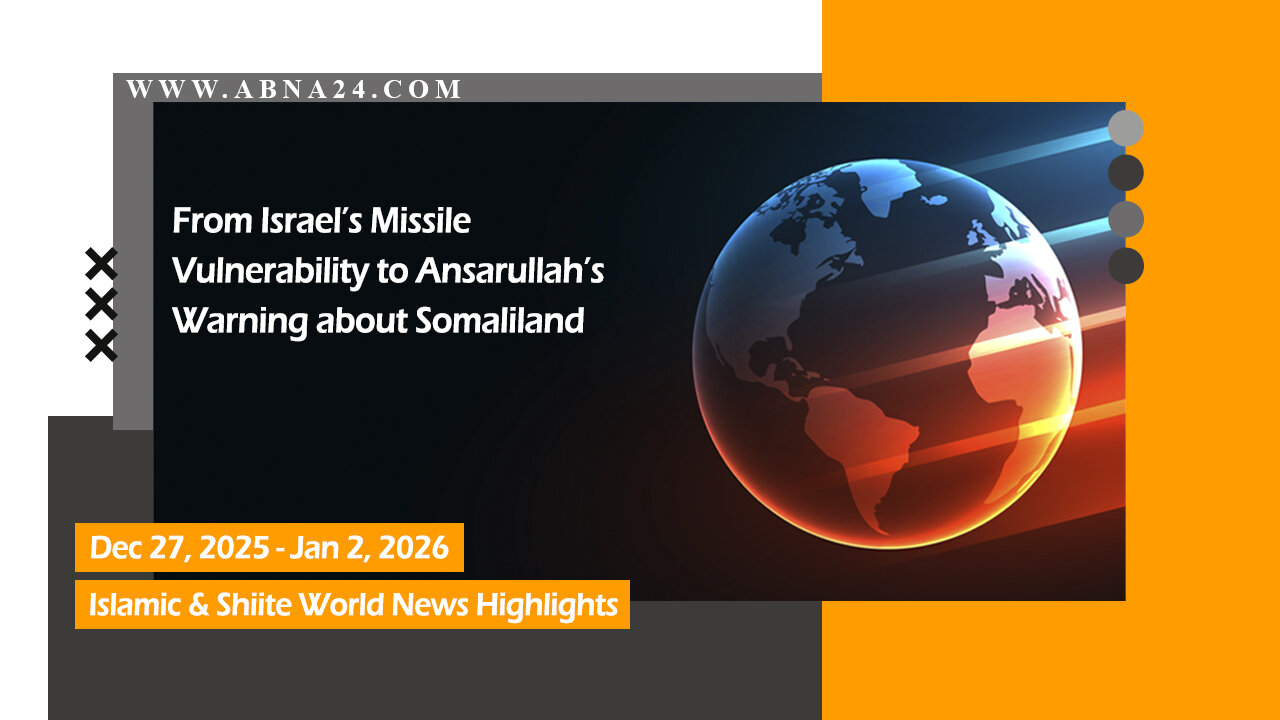 WWW.ABNA24.COM

From Israel's Missile Vulnerability to Ansarullah's Warning about Somaliland

Dec 27, 2025 - Jan 2, 2026

Islamic & Shiite World News Highlights